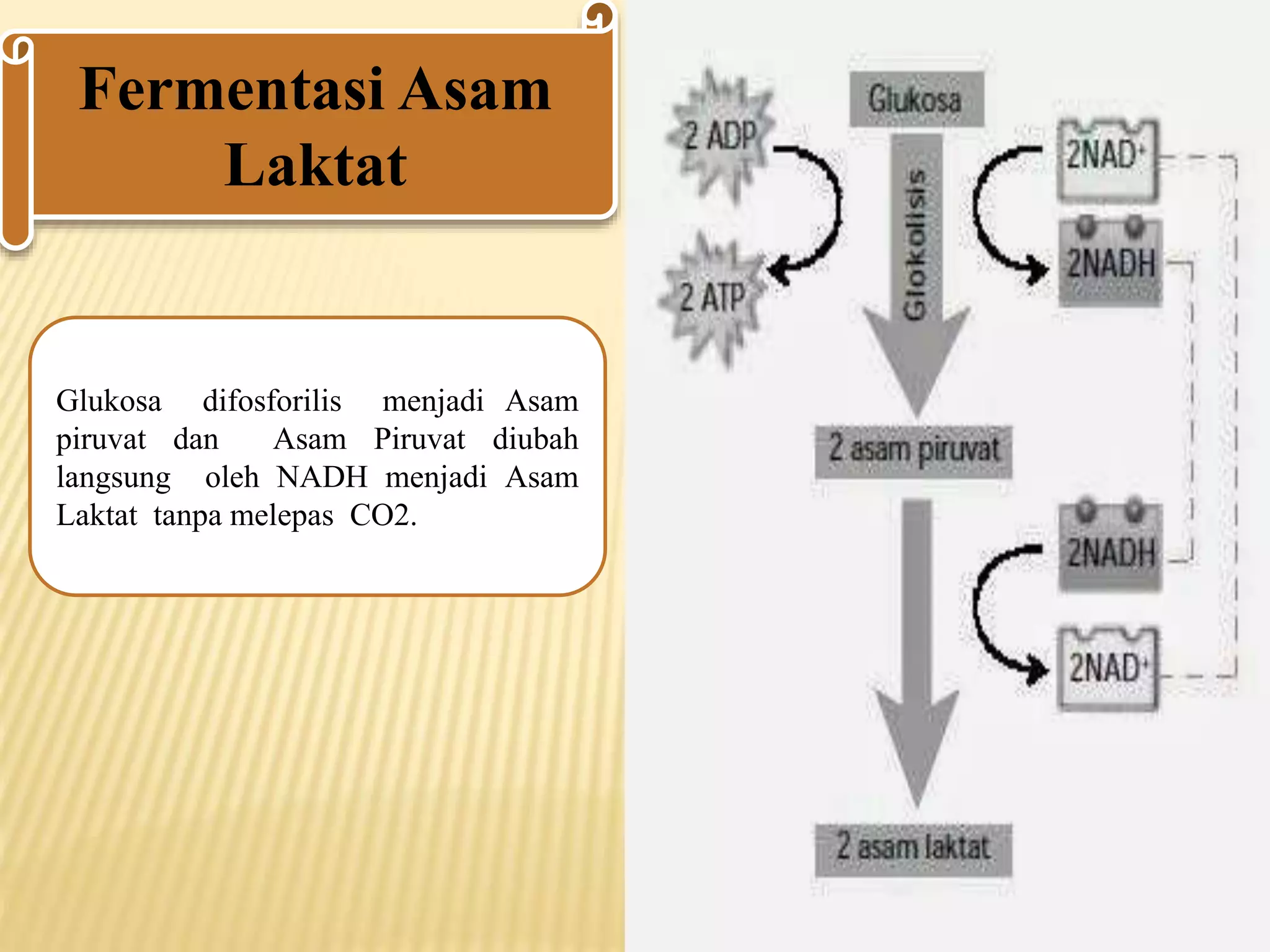 Fermentasi Asam Laktat

Glukosa difosforilis menjadi Asam piruvat dan Asam Piruvat diubah langsung oleh NADH menjadi Asam Laktat tanpa melepas CO2.

2 ADP
2 ATP
Glukosa
Glokolisis
2NAD$^+$
2NADH
2 asam piruvat
2NADH
2NAD$^+$
2 asam laktat